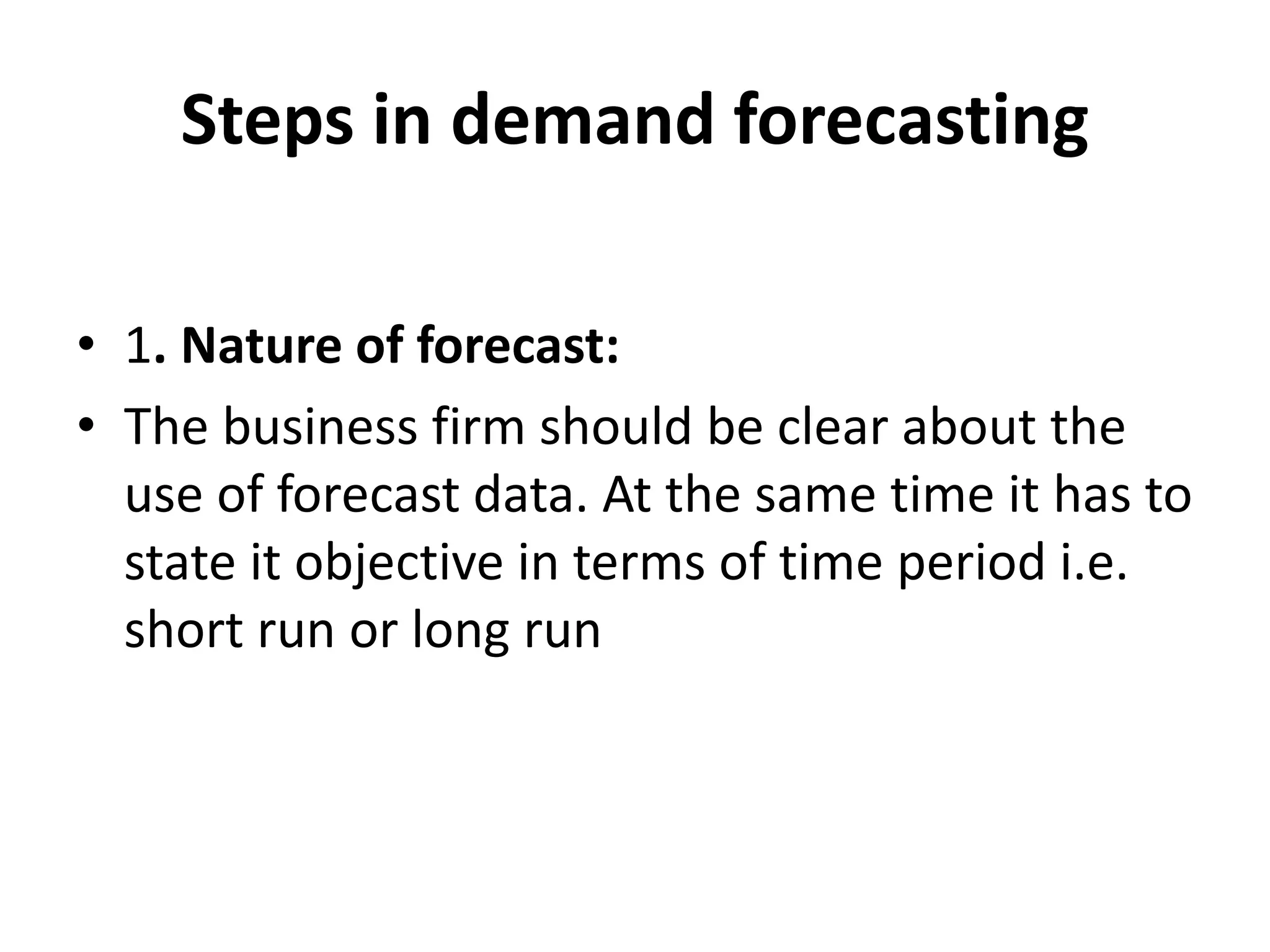 Steps in demand forecasting

• 1. Nature of forecast:
• The business firm should be clear about the use of forecast data. At the same time it has to state it objective in terms of time period i.e. short run or long run